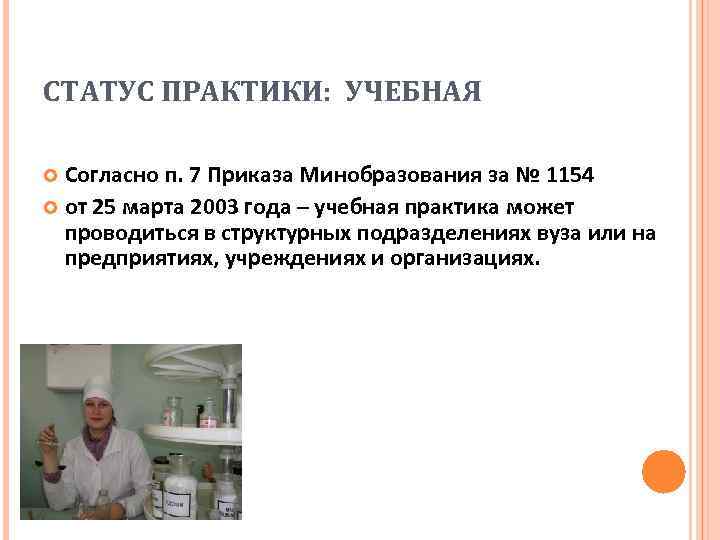 СТАТУС ПРАКТИКИ: УЧЕБНАЯ

Согласно п. 7 Приказа Минобразования за № 1154

от 25 марта 2003 года – учебная практика может проводиться в структурных подразделениях вуза или на предприятиях, учреждениях и организациях.